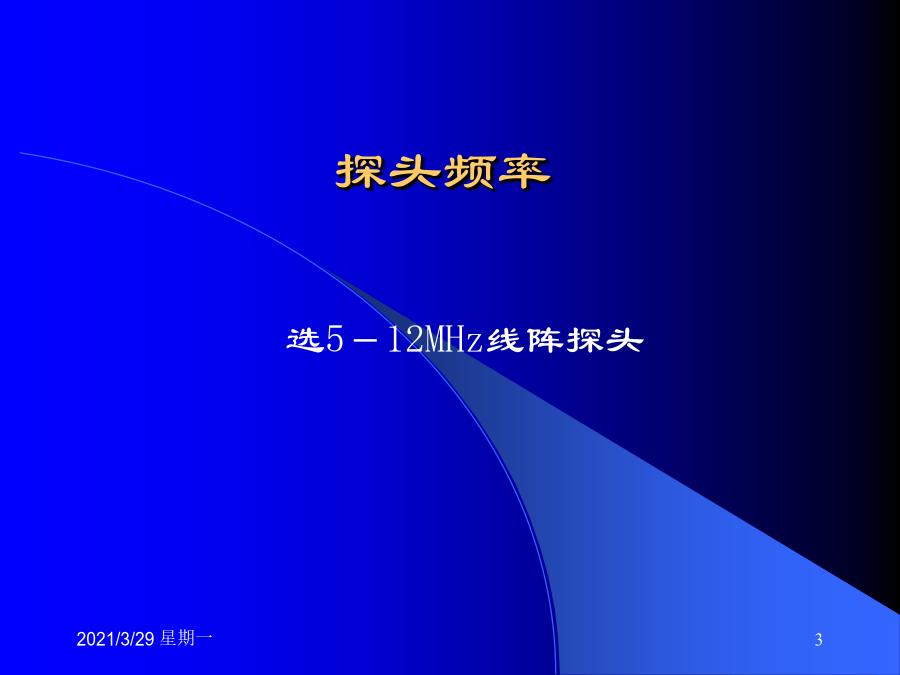 探头频率

选5－12MHz线阵探头

2021/3/29 星期一

3